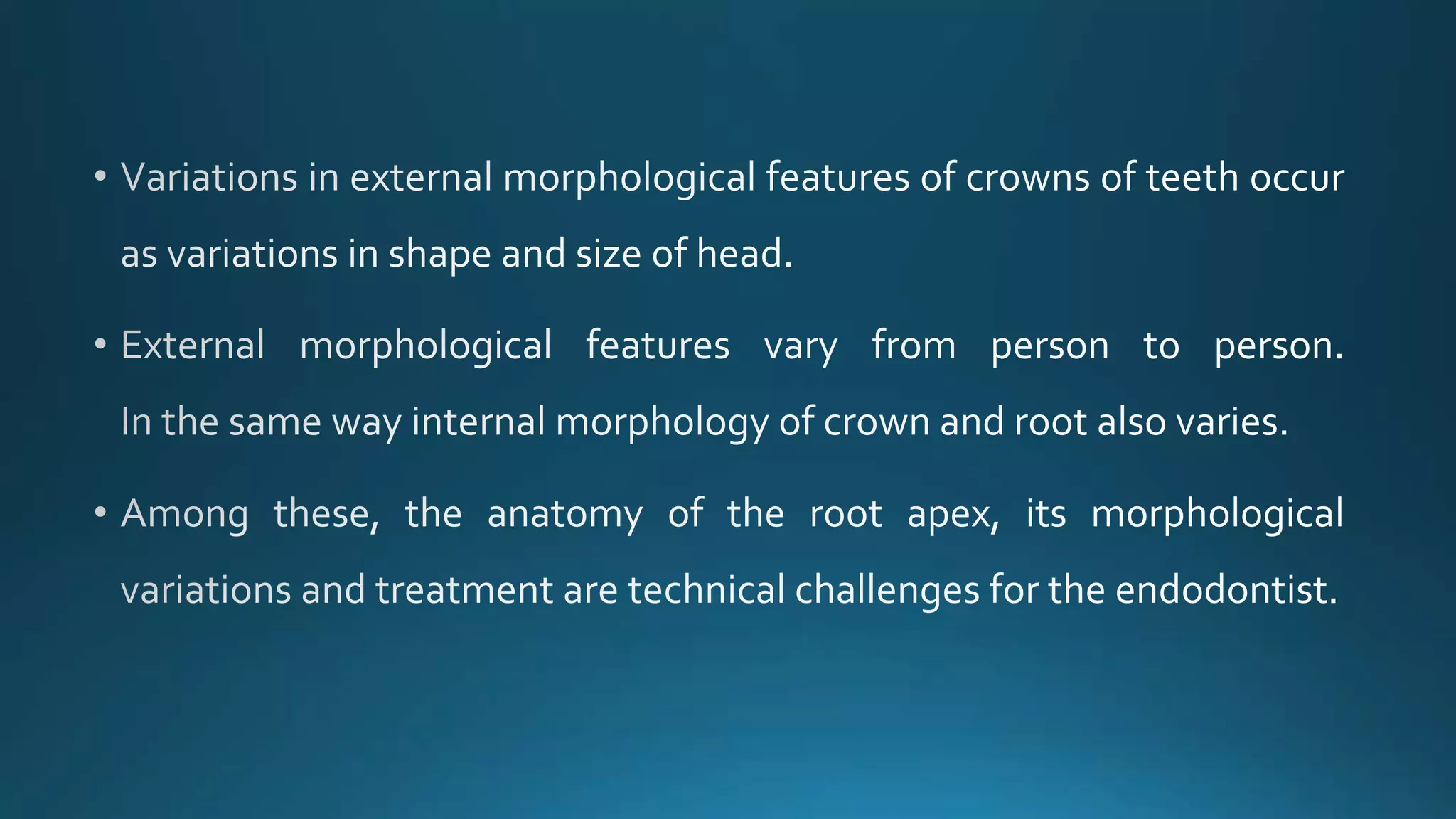 • Variations in external morphological features of crowns of teeth occur as variations in shape and size of head.

• External morphological features vary from person to person. In the same way internal morphology of crown and root also varies.

• Among these, the anatomy of the root apex, its morphological variations and treatment are technical challenges for the endodontist.